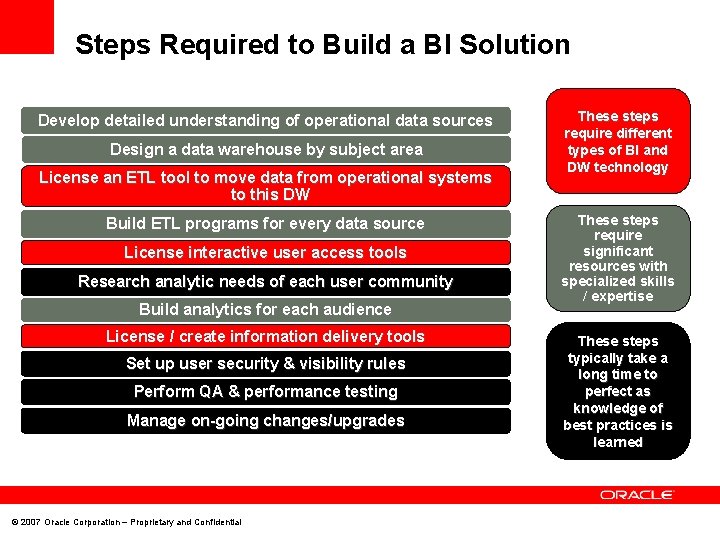 Steps Required to Build a BI Solution

Develop detailed understanding of operational data sources

Design a data warehouse by subject area

License an ETL tool to move data from operational systems to this DW

Build ETL programs for every data source

License interactive user access tools

Research analytic needs of each user community

Build analytics for each audience

License / create information delivery tools

Set up user security & visibility rules

Perform QA & performance testing

Manage on-going changes/upgrades

These steps require different types of BI and DW technology

These steps require significant resources with specialized skills / expertise

These steps typically take a long time to perfect as knowledge of best practices is learned

ORACLE

© 2007 Oracle Corporation – Proprietary and Confidential